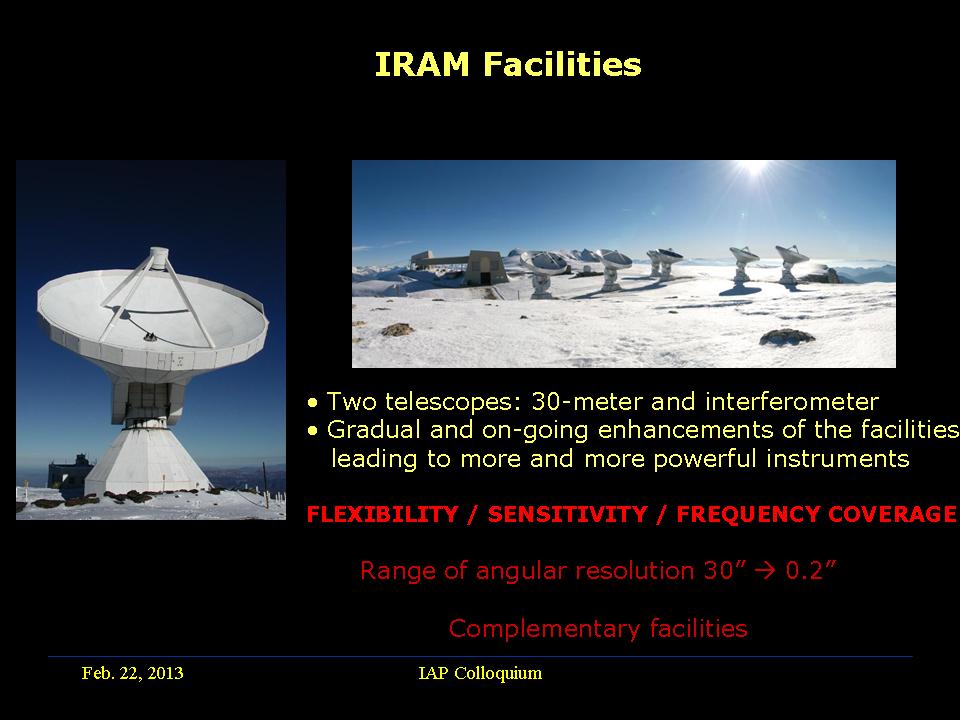 IRAM Facilities

• Two telescopes: 30-meter and interferometer
• Gradual and on-going enhancements of the facilities leading to more and more powerful instruments

FLEXIBILITY / SENSITIVITY / FREQUENCY COVERAGE

Range of angular resolution 30” → 0.2”

Complementary facilities

Feb. 22, 2013

IAP Colloquium